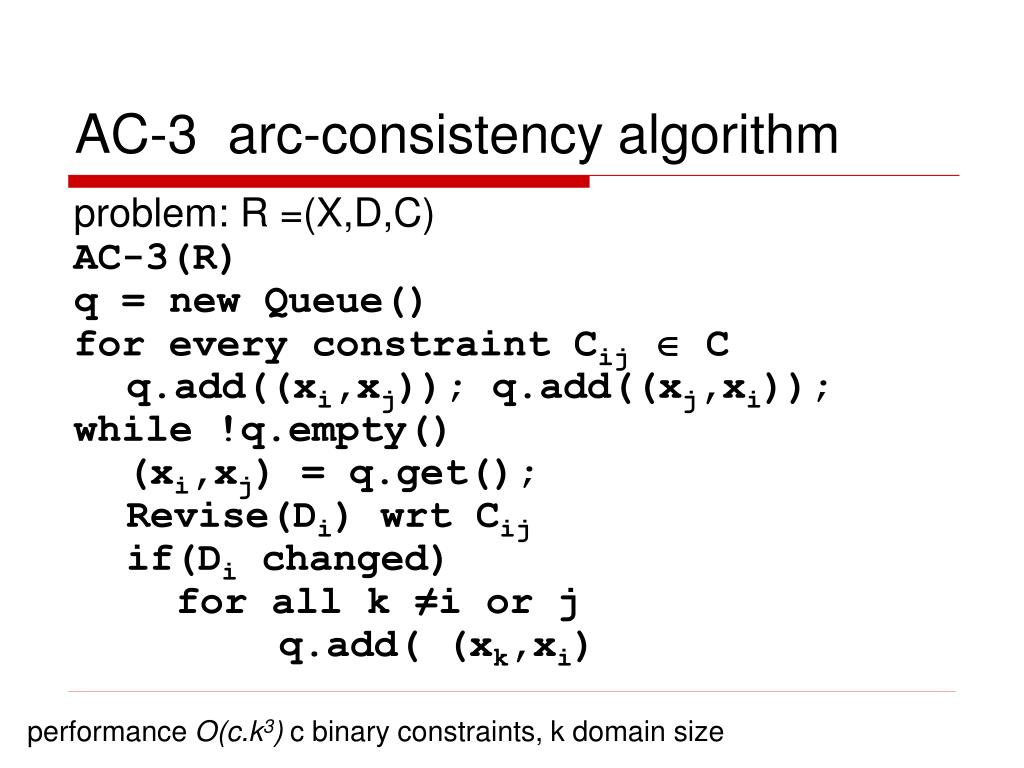 AC-3 arc-consistency algorithm

problem: R =(X,D,C)
AC-3(R)
q = new Queue()
for every constraint $C_{ij} \in C$
q.add(($x_i$,$x_j$)); q.add(($x_j$,$x_i$));
while !q.empty()
($x_i$,$x_j$) = q.get();
Revise($D_i$) wrt $C_{ij}$
if($D_i$ changed)
for all k $\neq$i or j
q.add( ($x_k$,$x_i$)

performance $O(c.k^3)$ c binary constraints, k domain size